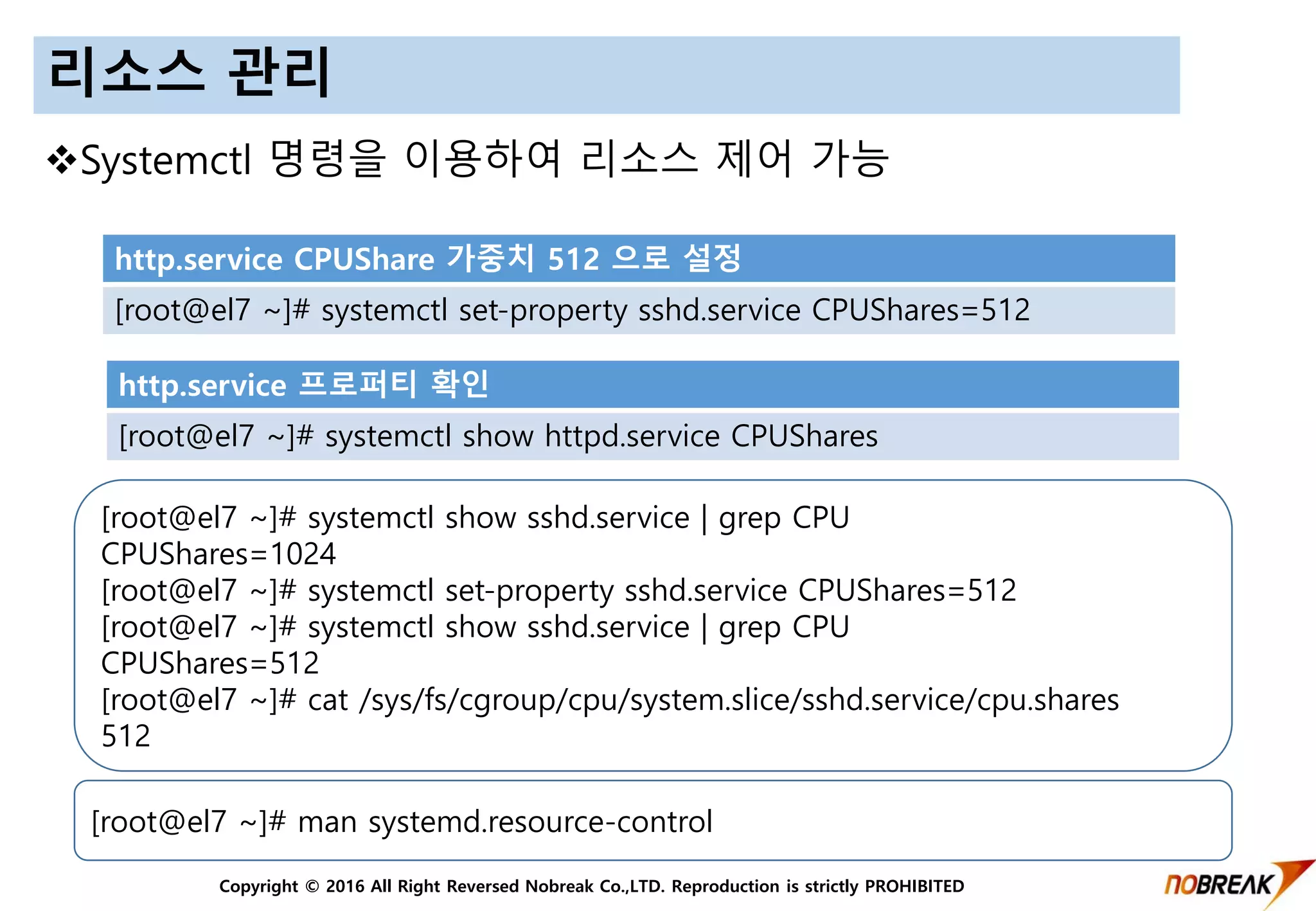 리소스 관리

❖Systemctl 명령을 이용하여 리소스 제어 가능

http.service CPUShare 가중치 512 으로 설정

[root@el7 ~]# systemctl set-property sshd.service CPUShares=512

http.service 프로퍼티 확인

[root@el7 ~]# systemctl show httpd.service CPUShares

[root@el7 ~]# systemctl show sshd.service | grep CPU
CPUShares=1024
[root@el7 ~]# systemctl set-property sshd.service CPUShares=512
[root@el7 ~]# systemctl show sshd.service | grep CPU
CPUShares=512
[root@el7 ~]# cat /sys/fs/cgroup/cpu/system.slice/sshd.service/cpu.shares
512

[root@el7 ~]# man systemd.resource-control

Copyright © 2016 All Right Reversed Nobreak Co.,LTD. Reproduction is strictly PROHIBITED

NOBREAK